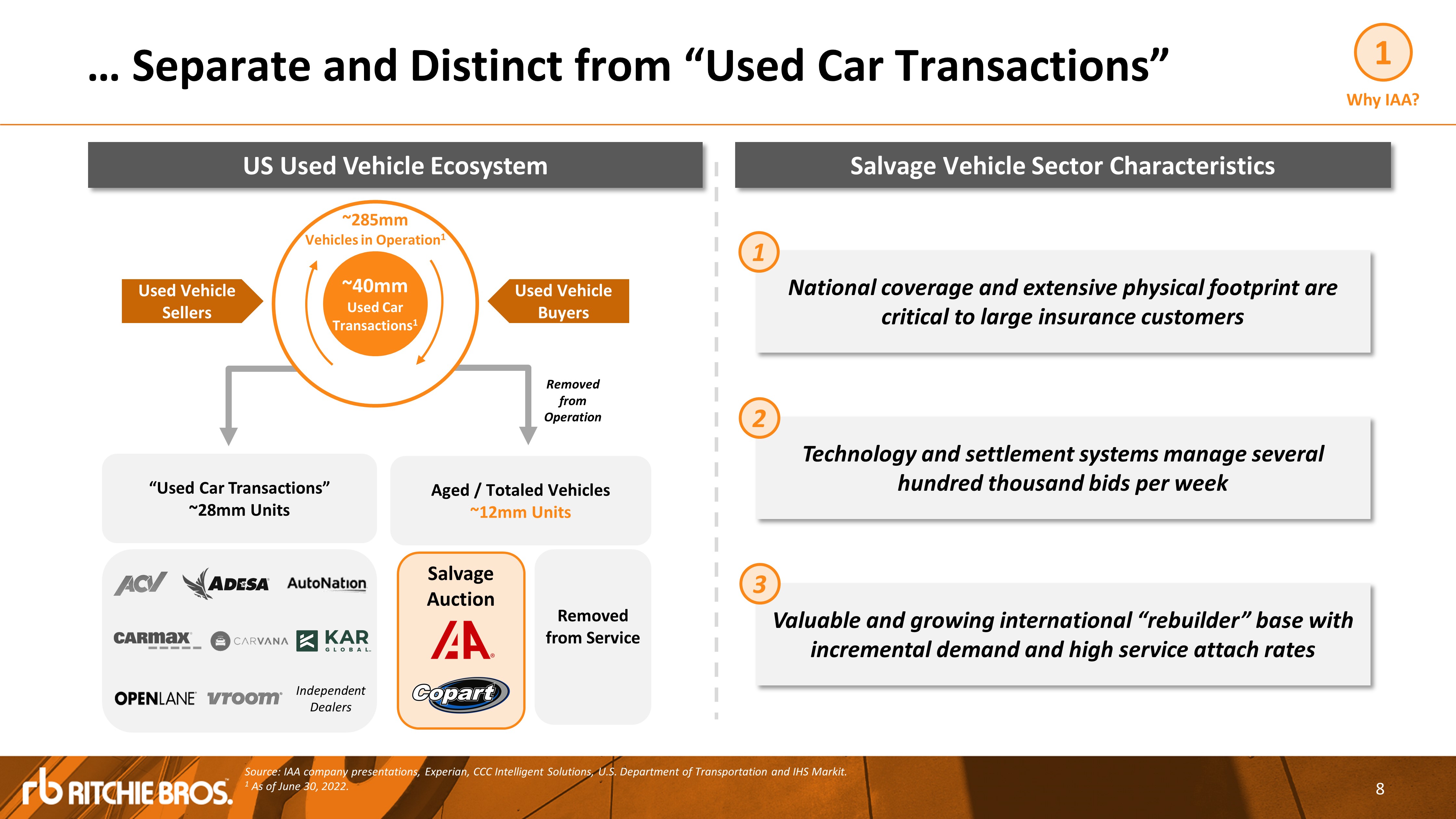 … Separate and Distinct from “Used Car Transactions”

1
Why IAA?

US Used Vehicle Ecosystem

~285mm
Vehicles in Operation$^1$

~40mm
Used Car Transactions$^1$

Used Vehicle Sellers

Used Vehicle Buyers

Removed from Operation

“Used Car Transactions”
~28mm Units

Aged / Totaled Vehicles
~12mm Units

ACV ADESA AutoNation
CARMAX CARVANA KAR GLOBAL
OPENLANE vroom Independent Dealers

Salvage Auction
IAA
Copart

Removed from Service

Salvage Vehicle Sector Characteristics

1
National coverage and extensive physical footprint are critical to large insurance customers

2
Technology and settlement systems manage several hundred thousand bids per week

3
Valuable and growing international “rebuilder” base with incremental demand and high service attach rates

rb RITCHIE BROS.

Source: IAA company presentations, Experian, CCC Intelligent Solutions, U.S. Department of Transportation and IHS Markit.
$^1$ As of June 30, 2022.

8